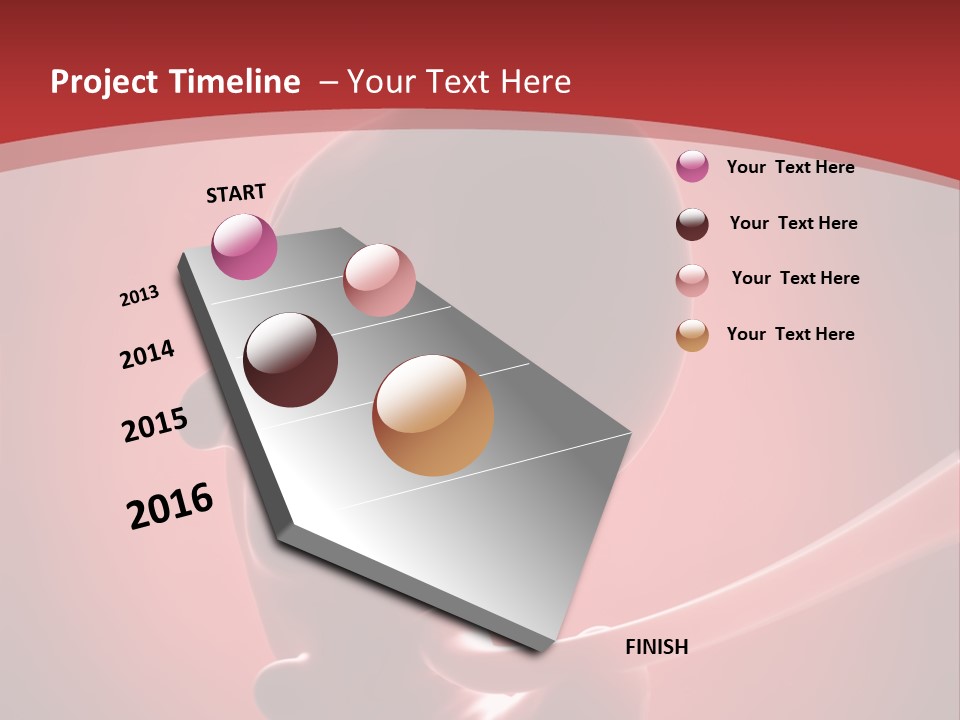 Project Timeline – Your Text Here

START

2013

2014

2015

2016

FINISH

Your Text Here

Your Text Here

Your Text Here

Your Text Here